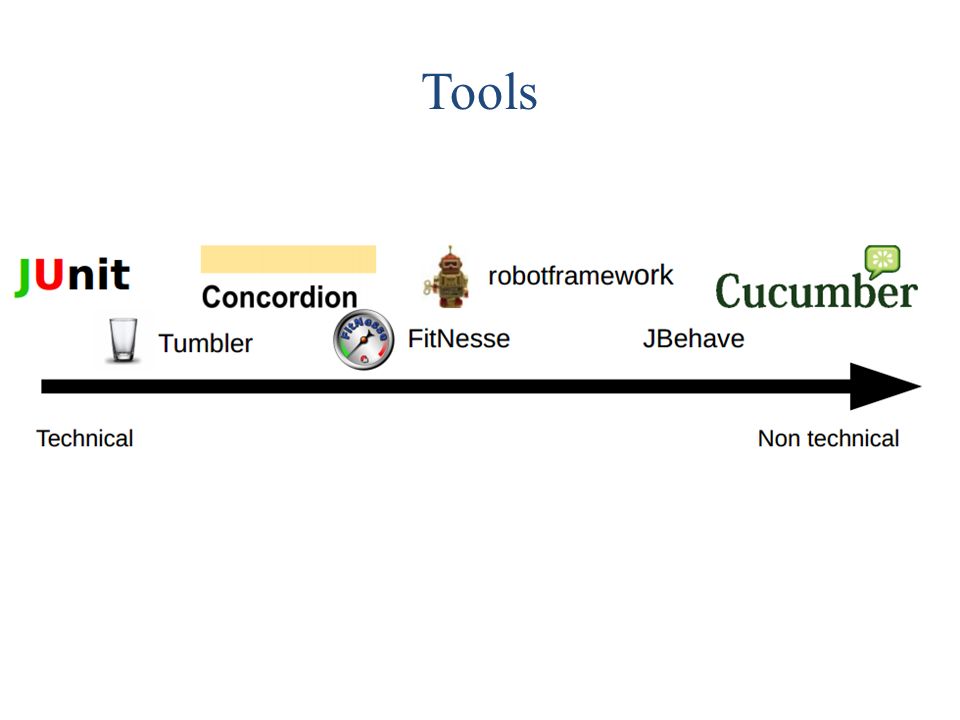 Tools

JUnit

Concordion

robotframework

Cucumber

Tumbler

FitNesse

FitNesse

JBehave

Technical

Non technical